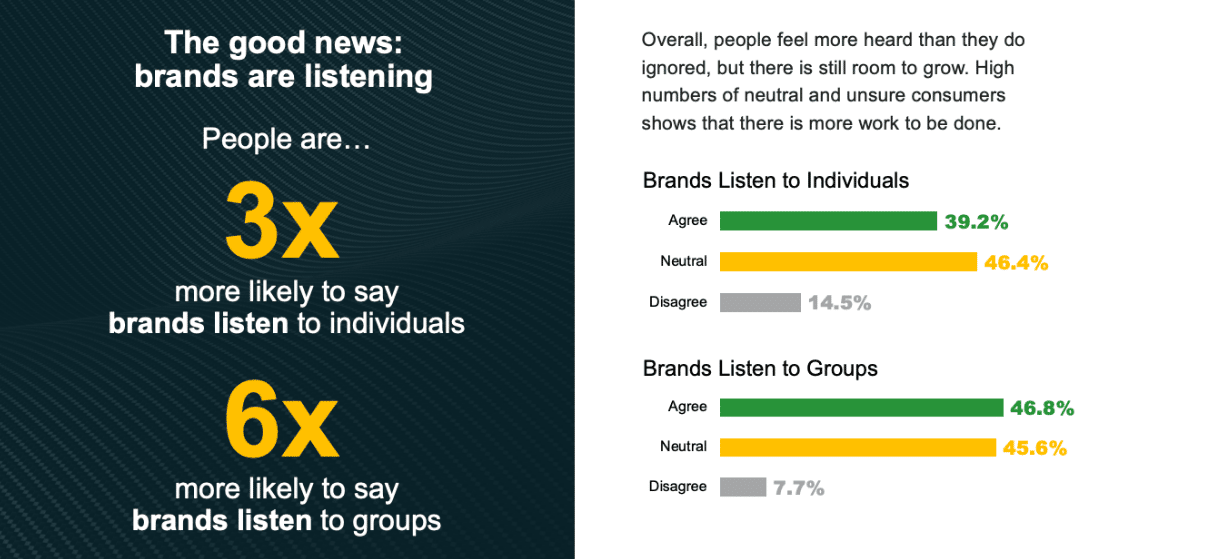 The good news: brands are listening

People are…

3x

more likely to say **brands listen** to individuals

6x

more likely to say **brands listen** to groups

Overall, people feel more heard than they do ignored, but there is still room to grow. High numbers of neutral and unsure consumers shows that there is more work to be done.

Brands Listen to Individuals

Agree 39.2%

Neutral 46.4%

Disagree 14.5%

Brands Listen to Groups

Agree 46.8%

Neutral 45.6%

Disagree 7.7%